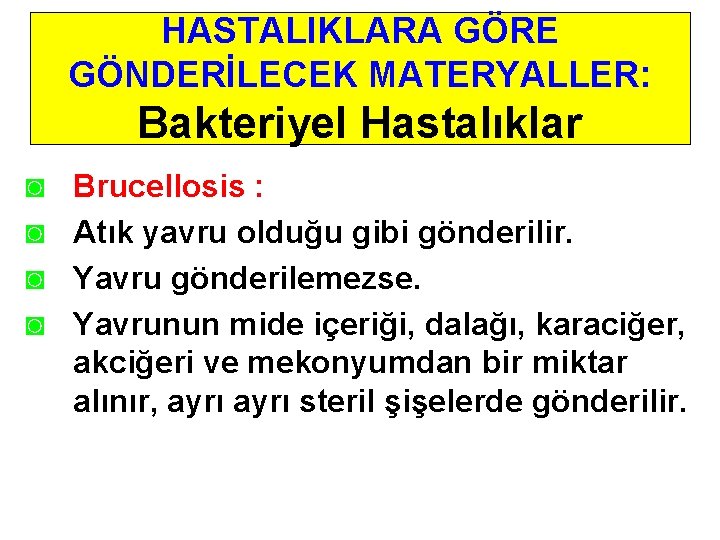 HASTALIKLARA GÖRE GÖNDERİLECEK MATERYALLER:
Bakteriyel Hastalıklar

Brucellosis :

Atık yavru olduğu gibi gönderilir.

Yavru gönderilemezse.

Yavrunun mide içeriği, dalağı, karaciğer, akciğeri ve mekonyumdan bir miktar alınır, ayrı ayrı steril şişelerde gönderilir.